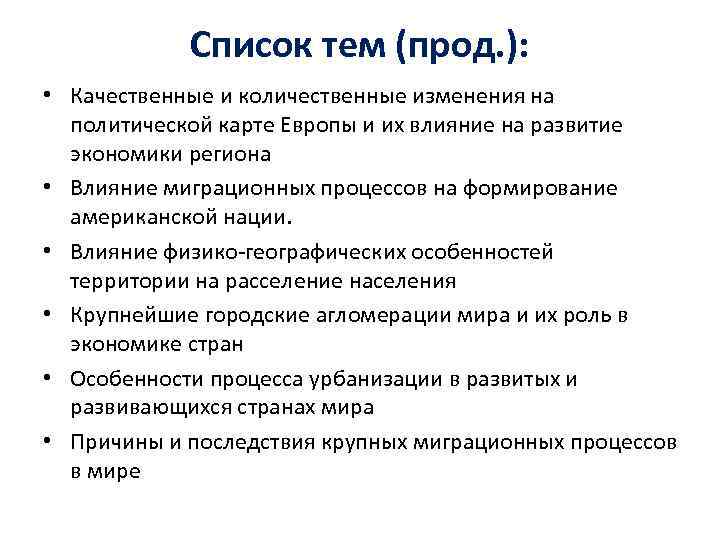 Список тем (прод.):

• Качественные и количественные изменения на политической карте Европы и их влияние на развитие экономики региона
• Влияние миграционных процессов на формирование американской нации.
• Влияние физико-географических особенностей территории на расселение населения
• Крупнейшие городские агломерации мира и их роль в экономике стран
• Особенности процесса урбанизации в развитых и развивающихся странах мира
• Причины и последствия крупных миграционных процессов в мире